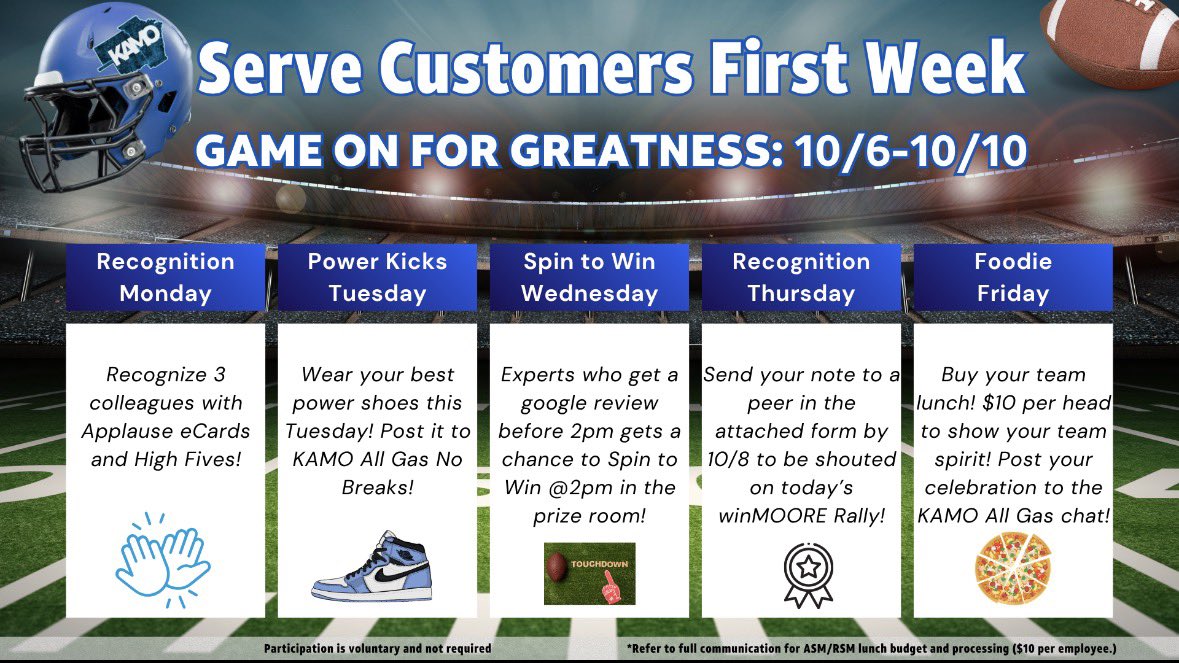 KAMO

Serve Customers First Week

GAME ON FOR GREATNESS: 10/6-10/10

Recognition Monday

Recognize 3 colleagues with Applause eCards and High Fives!

Power Kicks Tuesday

Wear your best power shoes this Tuesday! Post it to KAMO All Gas No Breaks!

Spin to Win Wednesday

Experts who get a google review before 2pm gets a chance to Spin to Win @2pm in the prize room!

TOUCHDOWN

Recognition Thursday

Send your note to a peer in the attached form by 10/8 to be shouted on today's winMOORE Rally!

Foodie Friday

Buy your team lunch! $10 per head to show your team spirit! Post your celebration to the KAMO All Gas chat!

Participation is voluntary and not required

*Refer to full communication for ASM/RSM lunch budget and processing ($10 per employee.)